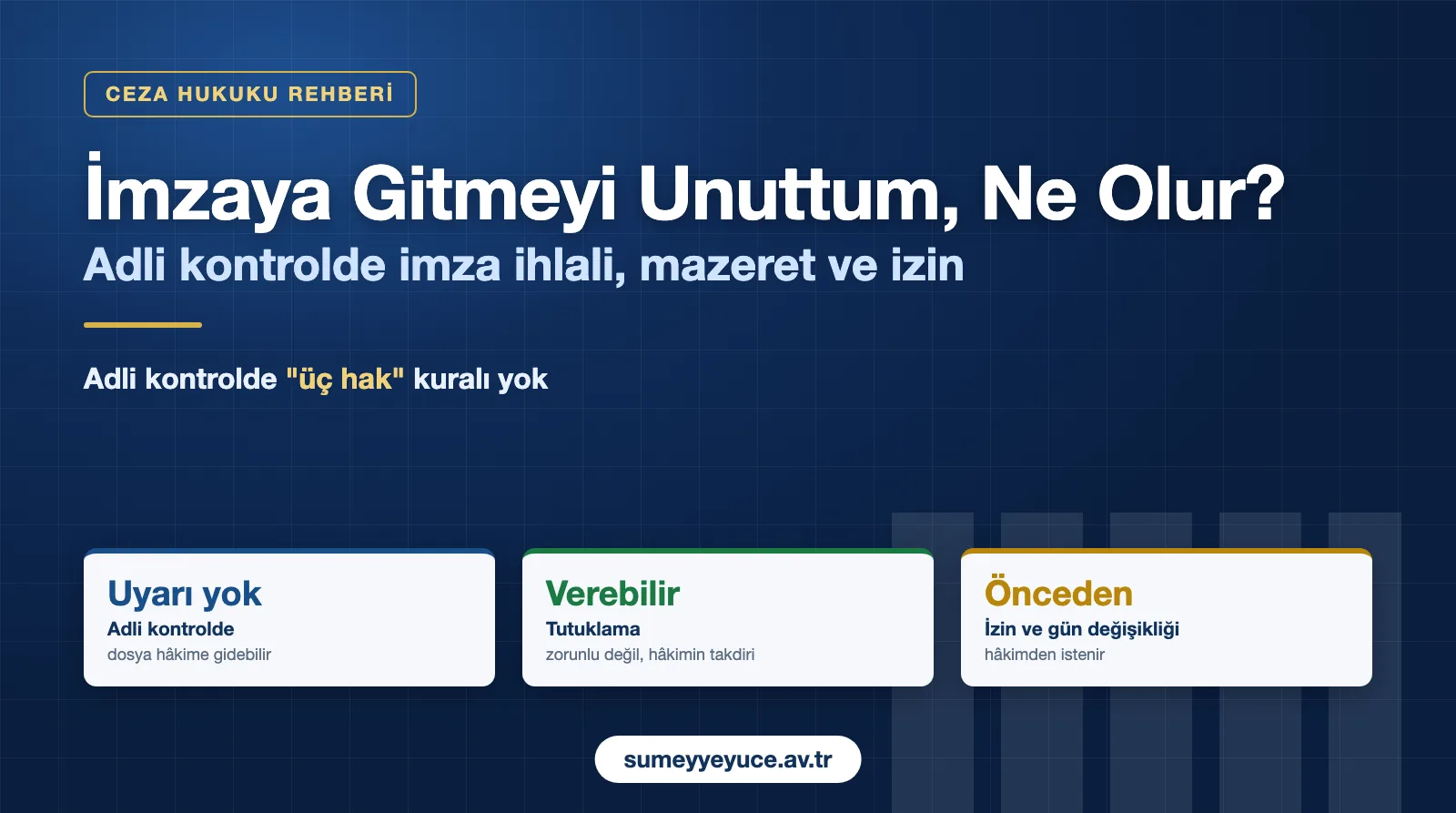 CEZA HUKUKU REHBERİ

İmzaya Gitmeyi Unuttum, Ne Olur?

Adli kontrolde imza ihlali, mazeret ve izin

Adli kontrolde "üç hak" kuralı yok

Uyarı yok
Adli kontrolde
dosya hâkime gidebilir

Verebilir
Tutuklama
zorunlu değil, hâkimin takdiri

Önceden
İzin ve gün değişikliği
hâkimden istenir

sumeyyeyuce.av.tr